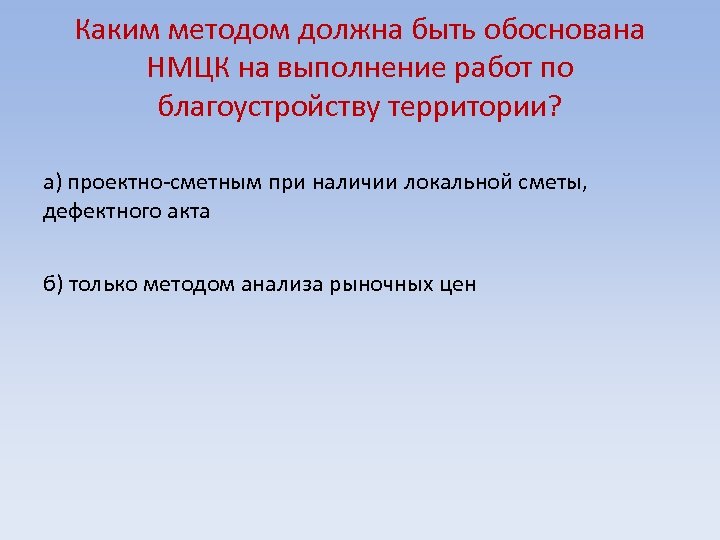 Каким методом должна быть обоснована НМЦК на выполнение работ по благоустройству территории?

а) проектно-сметным при наличии локальной сметы, дефектного акта

б) только методом анализа рыночных цен